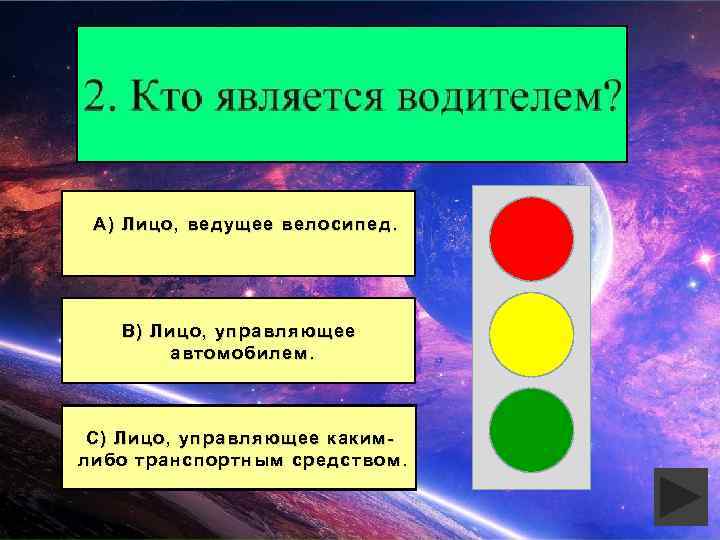 2. Кто является водителем?

А) Лицо, ведущее велосипед.

В) Лицо, управляющее автомобилем.

С) Лицо, управляющее каким-либо транспортным средством.